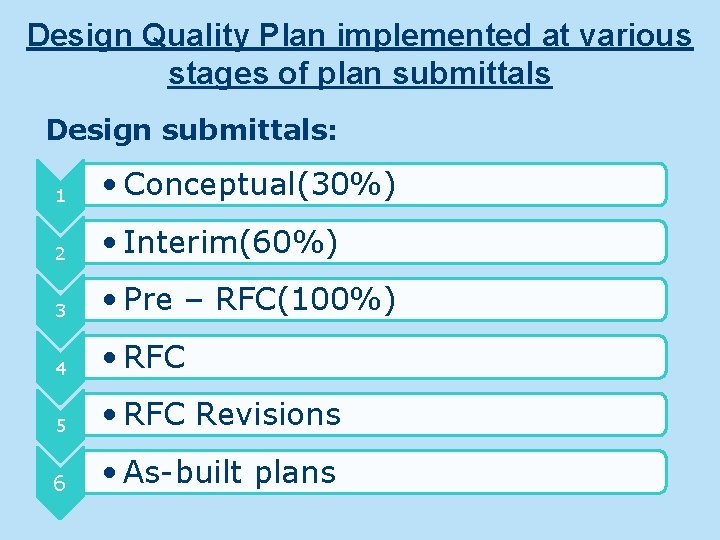 Design Quality Plan implemented at various stages of plan submittals

Design submittals:

1 • Conceptual(30%)

2 • Interim(60%)

3 • Pre – RFC(100%)

4 • RFC

5 • RFC Revisions

6 • As-built plans